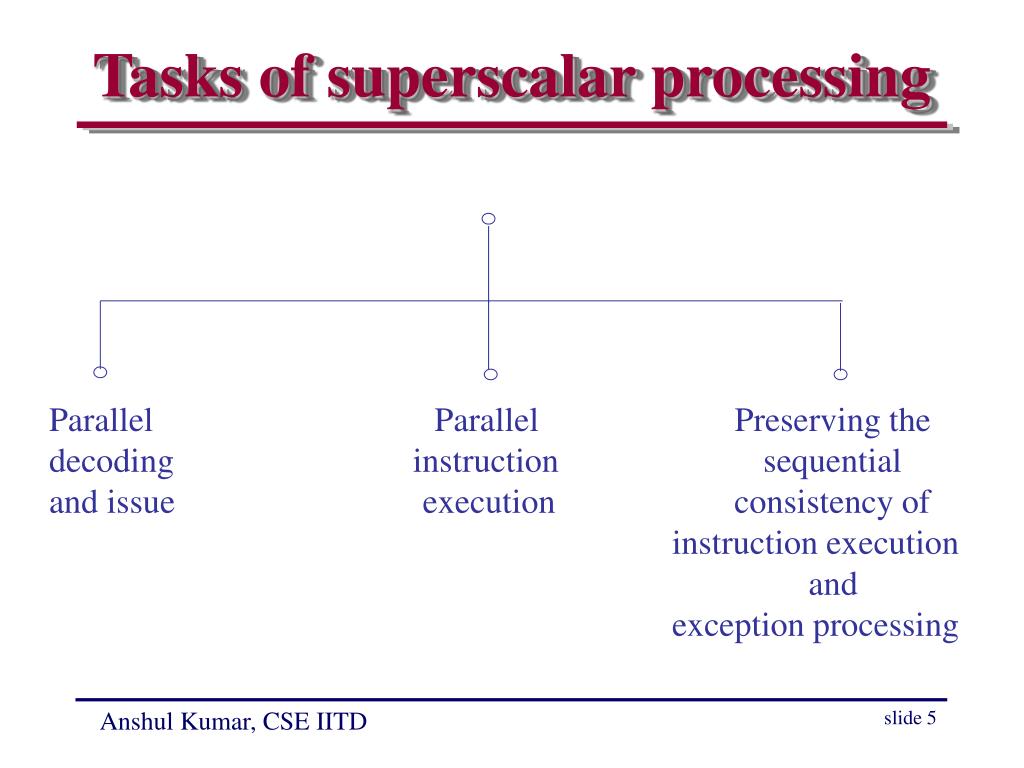 Tasks of superscalar processing

Parallel decoding and issue

Parallel instruction execution

Preserving the sequential consistency of instruction execution and exception processing

Anshul Kumar, CSE IITD

slide 5